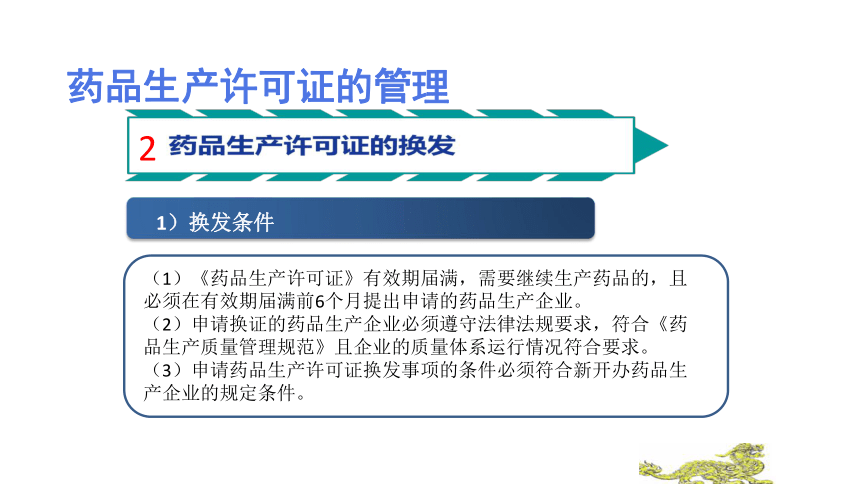 药品生产许可证的管理

2 药品生产许可证的换发

1）换发条件

（1）《药品生产许可证》有效期届满，需要继续生产药品的，且必须在有效期届满前6个月提出申请的药品生产企业。
（2）申请换证的药品生产企业必须遵守法律法规要求，符合《药品生产质量管理规范》且企业的质量体系运行情况符合要求。
（3）申请药品生产许可证换发事项的条件必须符合新开办药品生产企业的规定条件。